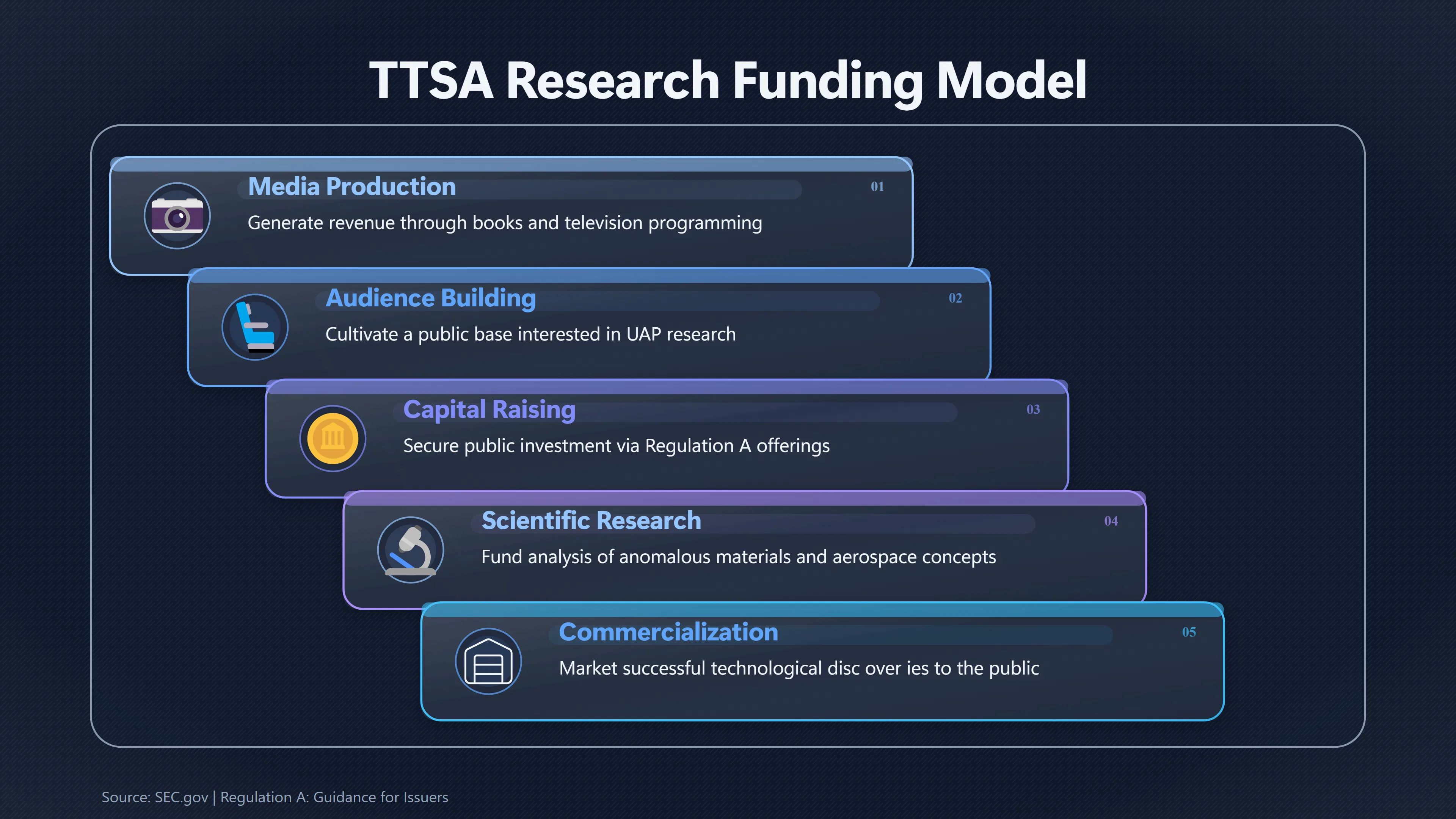 TTSA Research Funding Model

Media Production
01
Generate revenue through books and television programming

Audience Building
02
Cultivate a public base interested in UAP research

Capital Raising
03
Secure public investment via Regulation A offerings

Scientific Research
04
Fund analysis of anomalous materials and aerospace concepts

Commercialization
05
Market successful technological disc over ies to the public

Source: SEC.gov | Regulation A: Guidance for Issuers